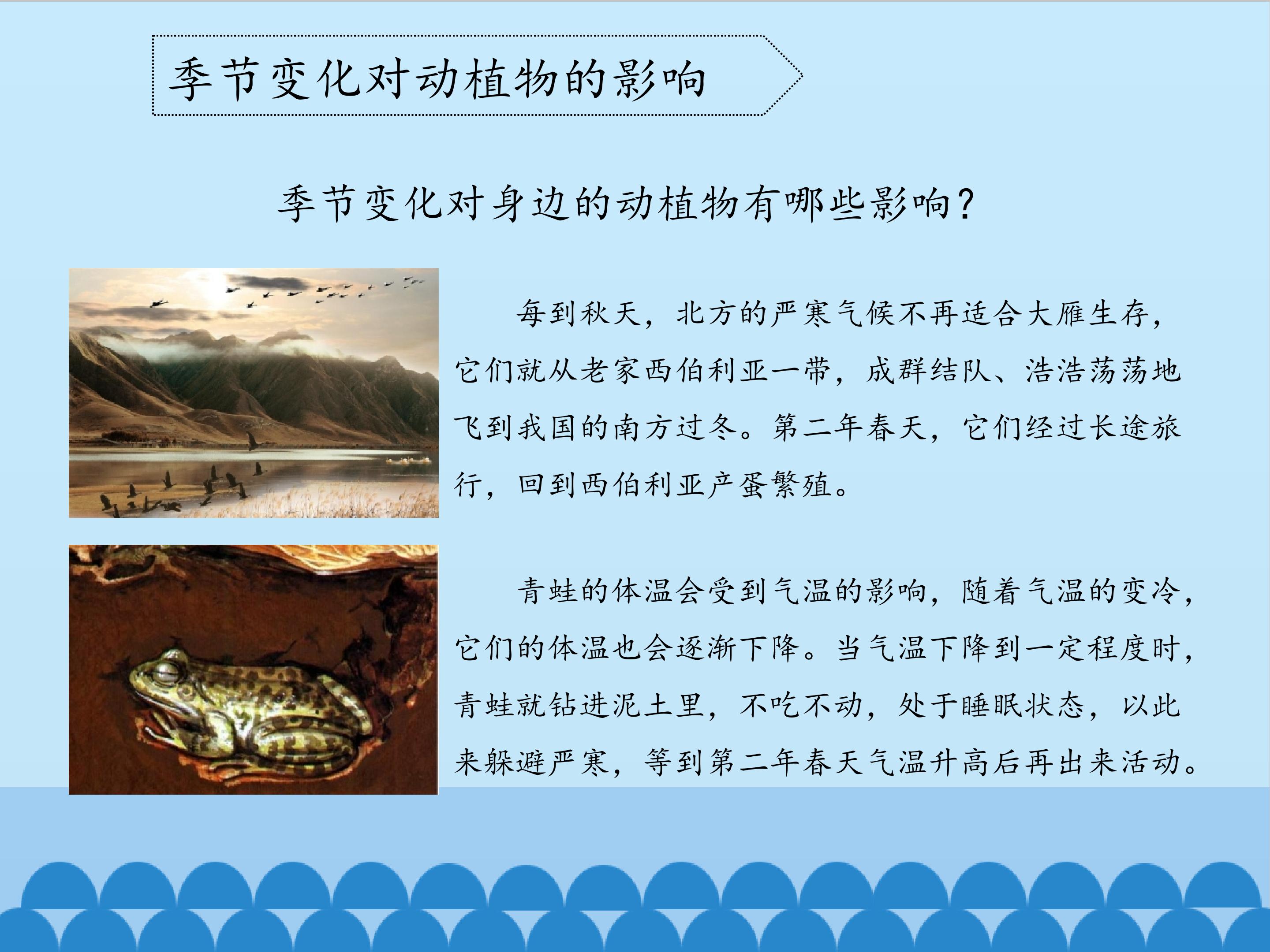 季节变化对动植物的影响

季节变化对身边的动植物有哪些影响？

每到秋天，北方的严寒气候不再适合大雁生存，它们就从老家西伯利亚一带，成群结队、浩浩荡荡地飞到我国的南方过冬。第二年春天，它们经过长途旅行，回到西伯利亚产蛋繁殖。

青蛙的体温会受到气温的影响，随着气温的变冷，它们的体温也会逐渐下降。当气温下降到一定程度时，青蛙就钻进泥土里，不吃不动，处于睡眠状态，以此来躲避严寒，等到第二年春天气温升高后再出来活动。